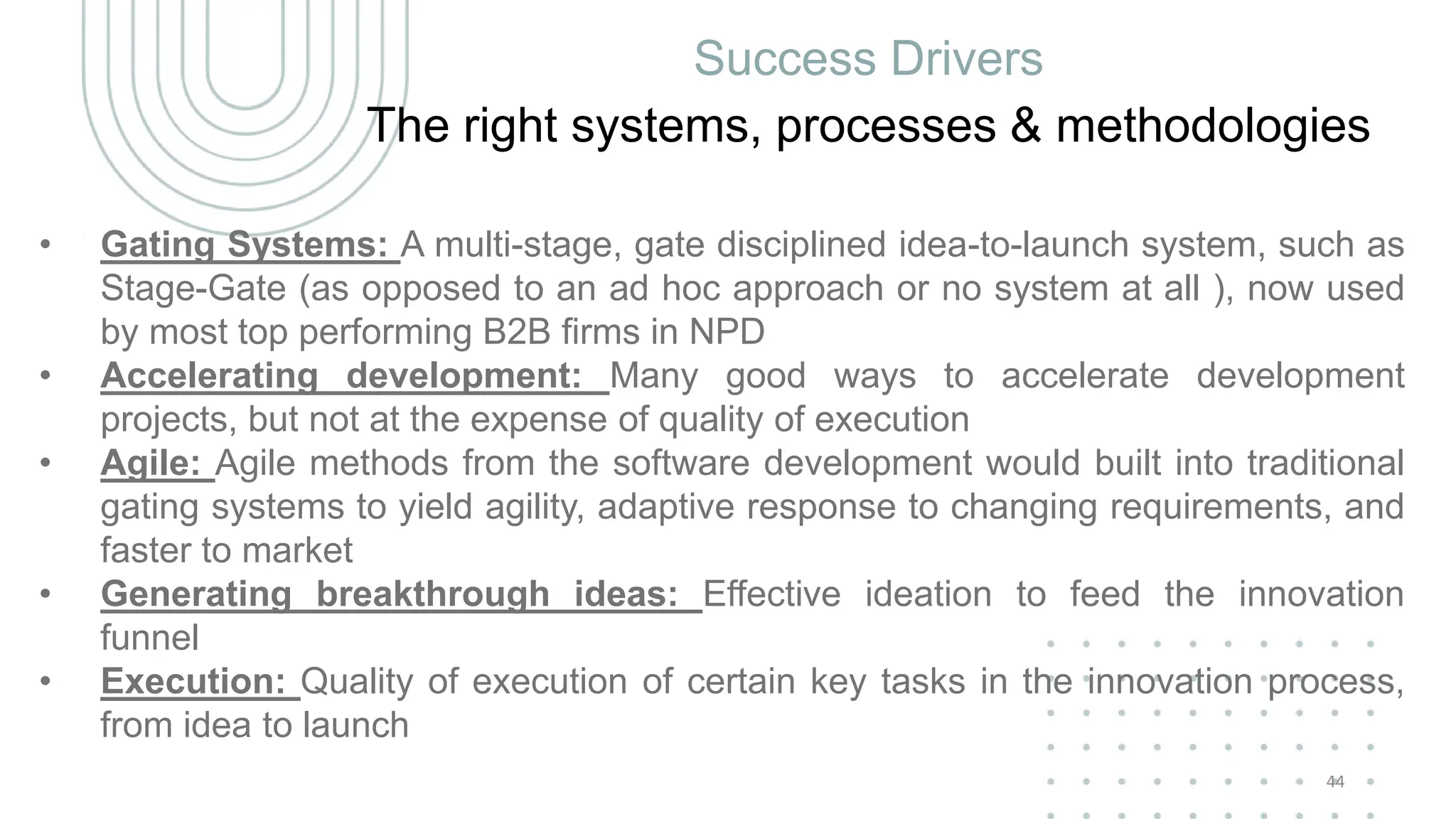 Success Drivers

The right systems, processes & methodologies

• Gating Systems: A multi-stage, gate disciplined idea-to-launch system, such as Stage-Gate (as opposed to an ad hoc approach or no system at all ), now used by most top performing B2B firms in NPD
• Accelerating development: Many good ways to accelerate development projects, but not at the expense of quality of execution
• Agile: Agile methods from the software development would built into traditional gating systems to yield agility, adaptive response to changing requirements, and faster to market
• Generating breakthrough ideas: Effective ideation to feed the innovation funnel
• Execution: Quality of execution of certain key tasks in the innovation process, from idea to launch

44